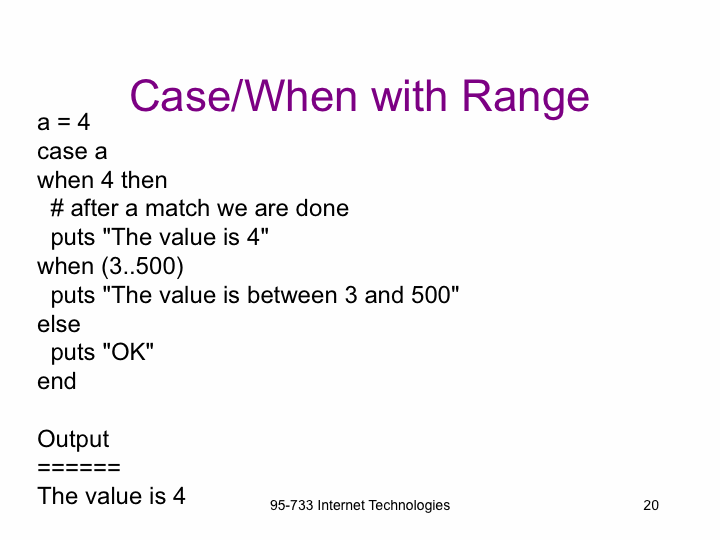 Case/When with Range

a = 4
case a
when 4 then
  # after a match we are done
  puts "The value is 4"
when (3..500)
  puts "The value is between 3 and 500"
else
  puts "OK"
end

Output
======
The value is 4

95-733 Internet Technologies

20